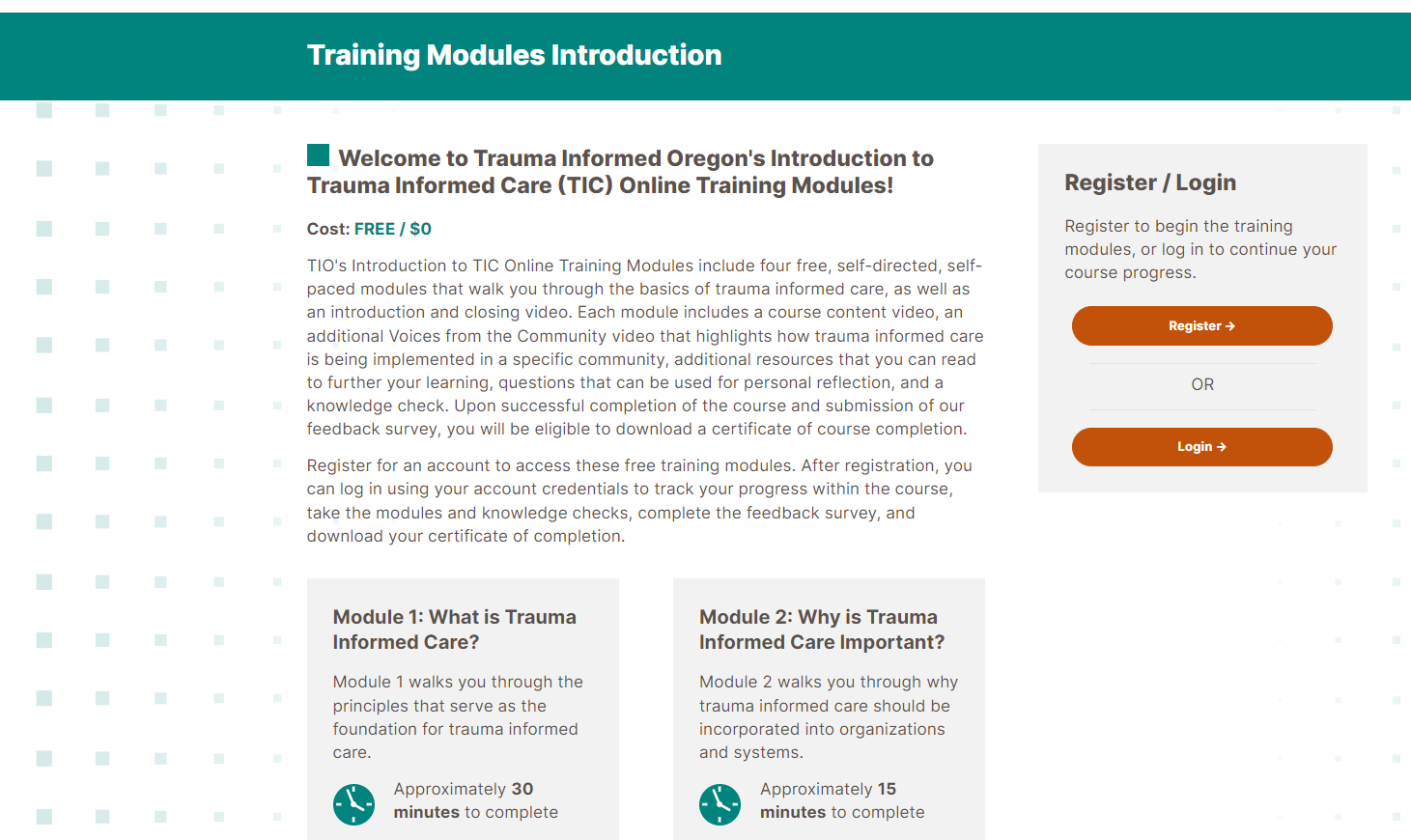 Training Modules Introduction

Welcome to Trauma Informed Oregon's Introduction to Trauma Informed Care (TIC) Online Training Modules!

Cost: FREE / $0

TIO's Introduction to TIC Online Training Modules include four free, self-directed, self-paced modules that walk you through the basics of trauma informed care, as well as an introduction and closing video. Each module includes a course content video, an additional Voices from the Community video that highlights how trauma informed care is being implemented in a specific community, additional resources that you can read to further your learning, questions that can be used for personal reflection, and a knowledge check. Upon successful completion of the course and submission of our feedback survey, you will be eligible to download a certificate of course completion.

Register for an account to access these free training modules. After registration, you can log in using your account credentials to track your progress within the course, take the modules and knowledge checks, complete the feedback survey, and download your certificate of completion.

Module 1: What is Trauma Informed Care?

Module 1 walks you through the principles that serve as the foundation for trauma informed care.

Approximately 30 minutes to complete

Module 2: Why is Trauma Informed Care Important?

Module 2 walks you through why trauma informed care should be incorporated into organizations and systems.

Approximately 15 minutes to complete

Register / Login

Register to begin the training modules, or log in to continue your course progress.

Register →

OR

Login →